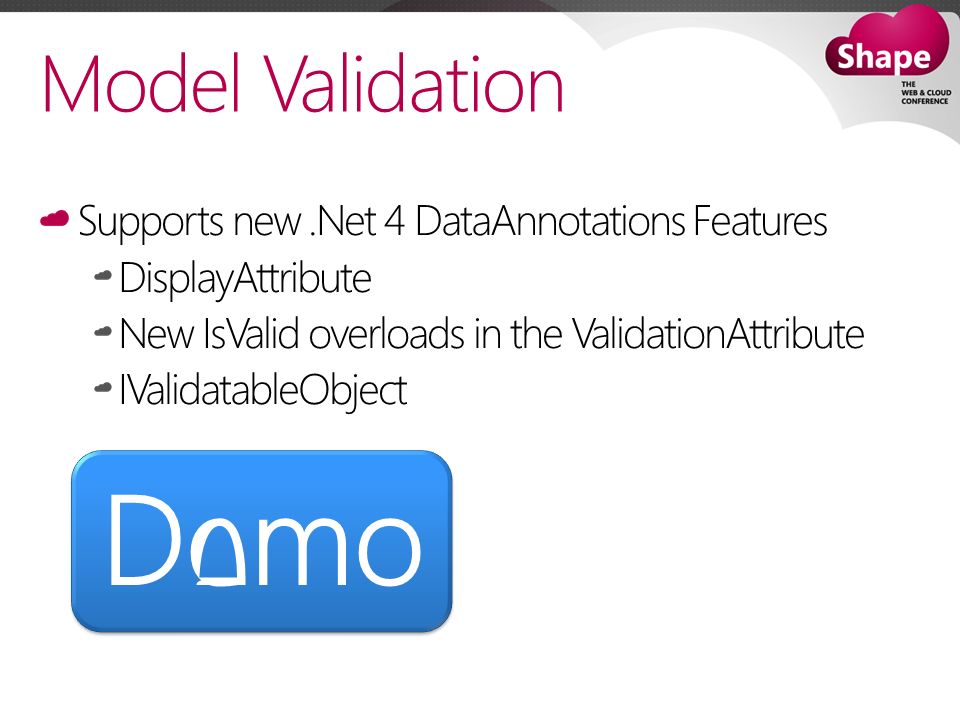 Model Validation

Shape
THE WEB & CLOUD CONFERENCE

Supports new .Net 4 DataAnnotations Features
DisplayAttribute
New IsValid overloads in the ValidationAttribute
IValidatableObject

Demo